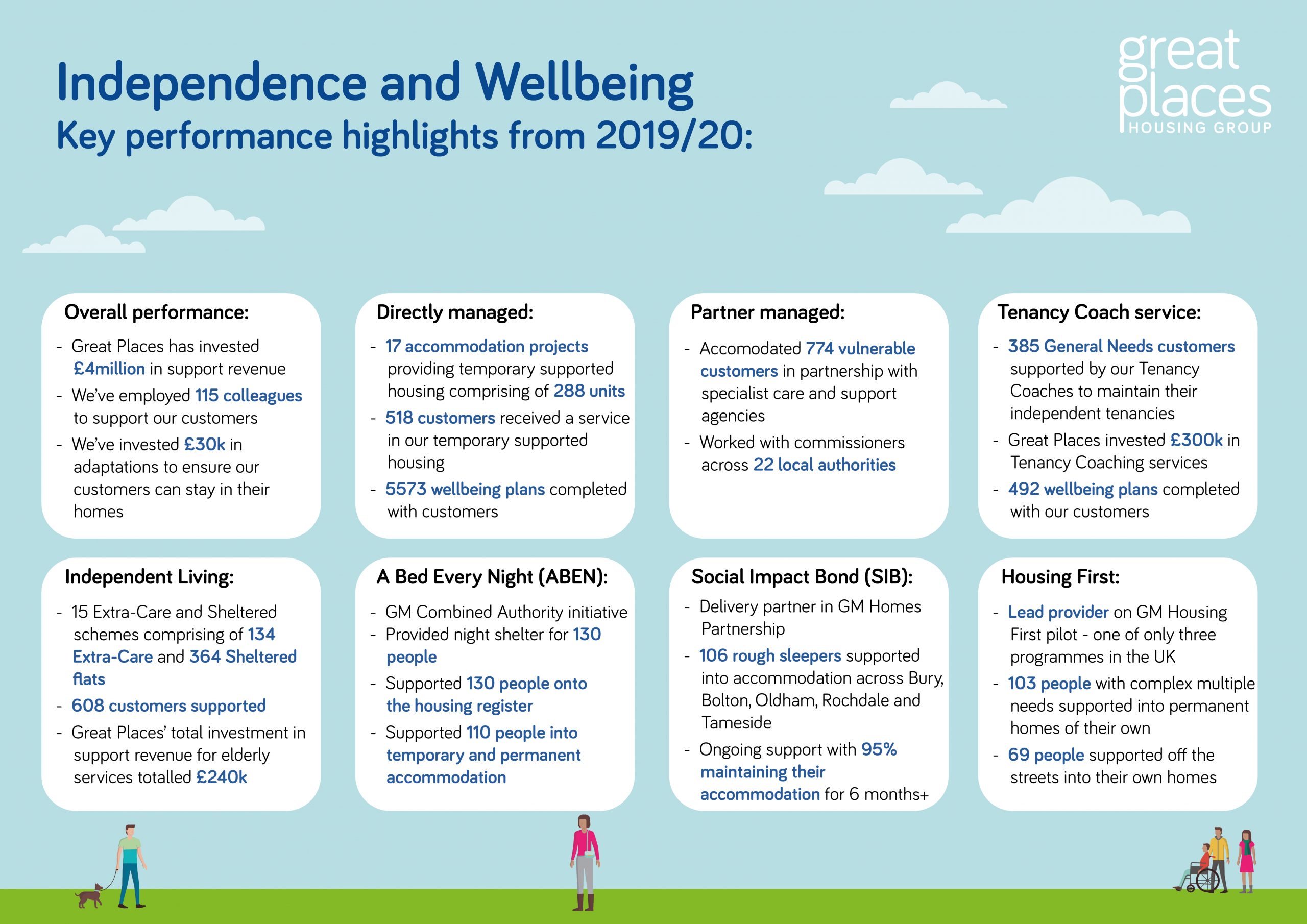 Independence and Wellbeing
Key performance highlights from 2019/20:

great places HOUSING GROUP

Overall performance:
- Great Places has invested £4million in support revenue
- We've employed 115 colleagues to support our customers
- We've invested £30k in adaptations to ensure our customers can stay in their homes

Directly managed:
- 17 accommodation projects providing temporary supported housing comprising of 288 units
- 518 customers received a service in our temporary supported housing
- 5573 wellbeing plans completed with customers

Partner managed:
- Accomodated 774 vulnerable customers in partnership with specialist care and support agencies
- Worked with commissioners across 22 local authorities

Tenancy Coach service:
- 385 General Needs customers supported by our Tenancy Coaches to maintain their independent tenancies
- Great Places invested £300k in Tenancy Coaching services
- 492 wellbeing plans completed with our customers

Independent Living:
- 15 Extra-Care and Sheltered schemes comprising of 134 Extra-Care and 364 Sheltered flats
- 608 customers supported
- Great Places' total investment in support revenue for elderly services totalled £240k

A Bed Every Night (ABEN):
- GM Combined Authority initiative
- Provided night shelter for 130 people
- Supported 130 people onto the housing register
- Supported 110 people into temporary and permanent accommodation

Social Impact Bond (SIB):
- Delivery partner in GM Homes Partnership
- 106 rough sleepers supported into accommodation across Bury, Bolton, Oldham, Rochdale and Tameside
- Ongoing support with 95% maintaining their accommodation for 6 months+

Housing First:
- Lead provider on GM Housing First pilot - one of only three programmes in the UK
- 103 people with complex multiple needs supported into permanent homes of their own
- 69 people supported off the streets into their own homes